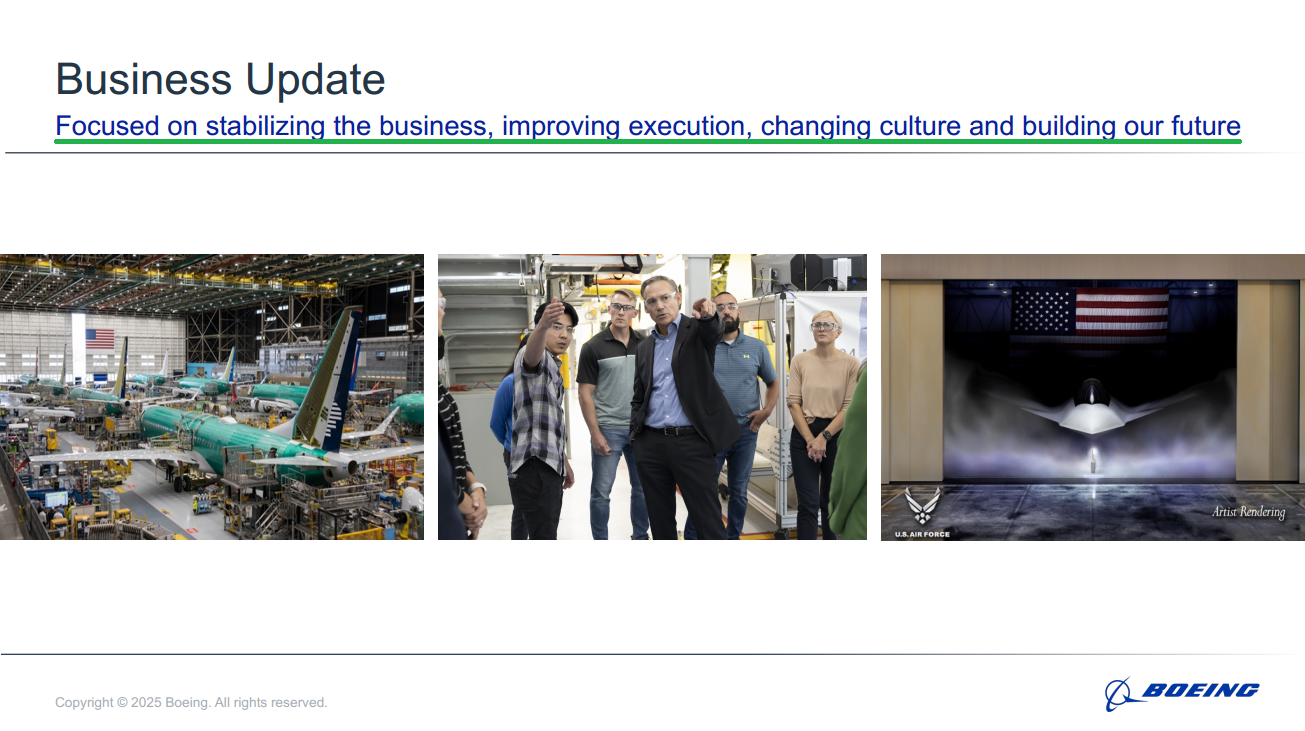 Business Update

Focused on stabilizing the business, improving execution, changing culture and building our future

U.S. AIR FORCE

Artist Rendering

Copyright © 2025 Boeing. All rights reserved.

BOEING